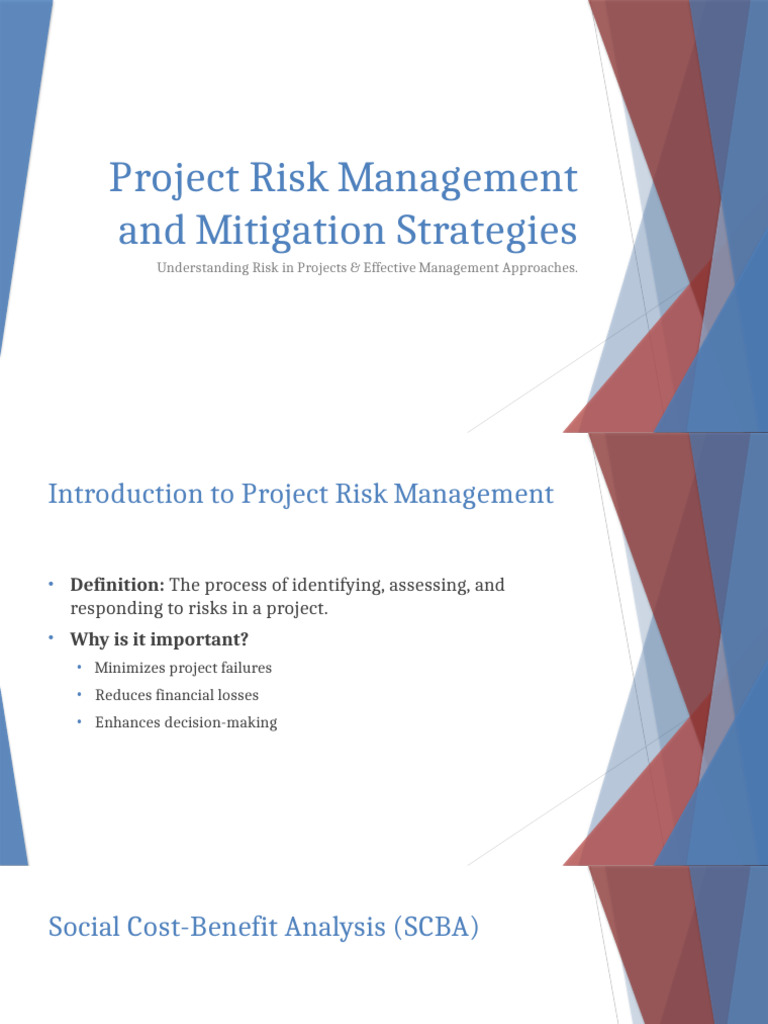 Project Risk Management and Mitigation Strategies

Understanding Risk in Projects & Effective Management Approaches.

Introduction to Project Risk Management

• Definition: The process of identifying, assessing, and responding to risks in a project.

• Why is it important?

• Minimizes project failures

• Reduces financial losses

• Enhances decision-making

Social Cost-Benefit Analysis (SCBA)